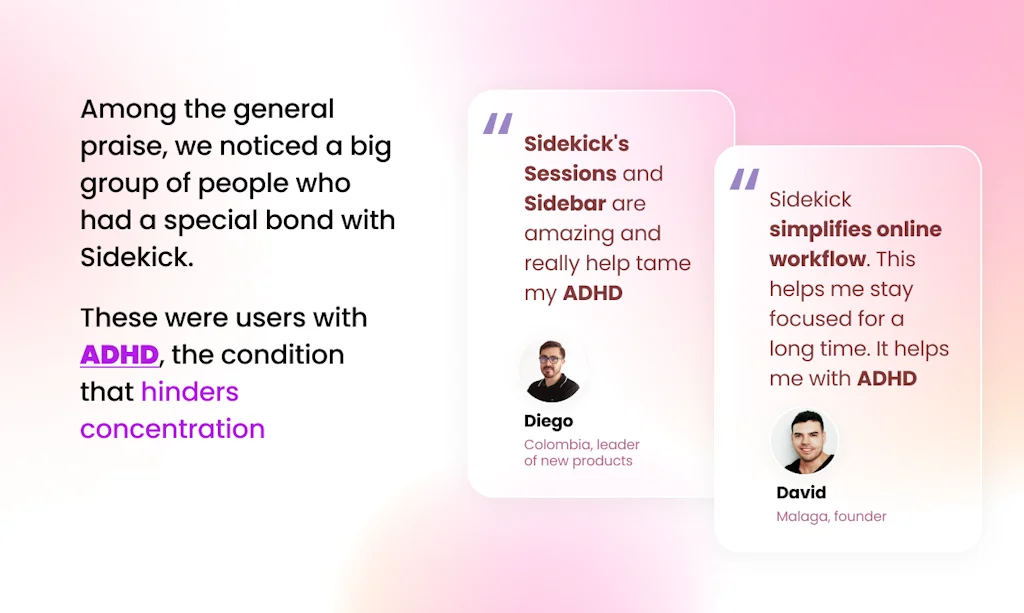 Among the general praise, we noticed a big group of people who had a special bond with Sidekick.

These were users with ADHD, the condition that hinders concentration

"

Sidekick's Sessions and Sidebar are amazing and really help tame my ADHD

Diego

Colombia, leader of new products

"

Sidekick simplifies online workflow. This helps me stay focused for a long time. It helps me with ADHD

David

Malaga, founder